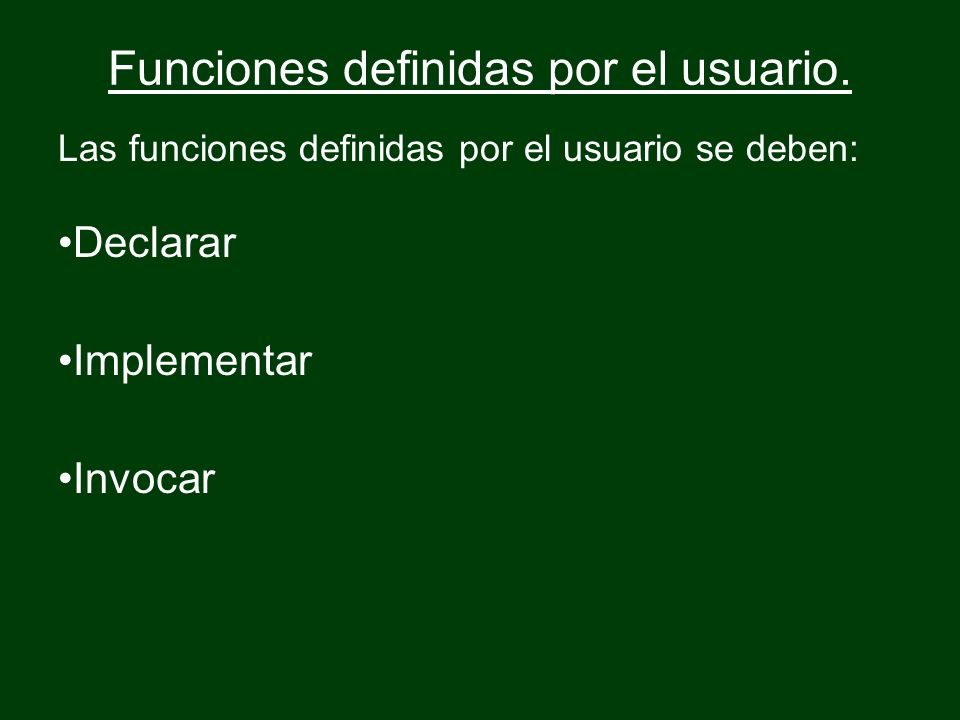 Funciones definidas por el usuario.

Las funciones definidas por el usuario se deben:

•Declarar

•Implementar

•Invocar